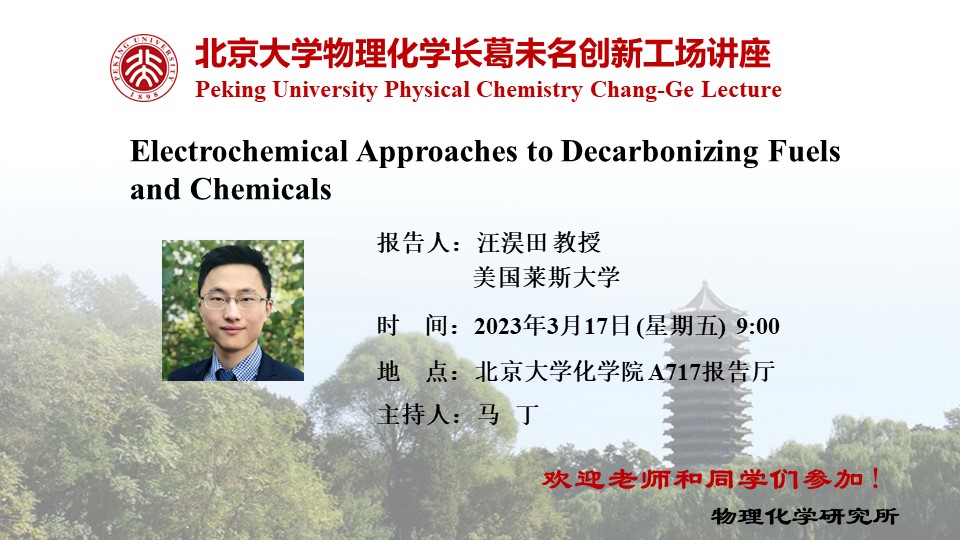 PEKING UNIVERSITY 1898

北京大学物理化学长葛未名创新工场讲座
Peking University Physical Chemistry Chang-Ge Lecture

Electrochemical Approaches to Decarbonizing Fuels and Chemicals

报告人：汪淏田 教授
美国莱斯大学

时　间：2023年3月17日 (星期五) 9:00

地　点：北京大学化学院 A717报告厅

主持人：马　丁

欢迎老师和同学们参加！

物理化学研究所